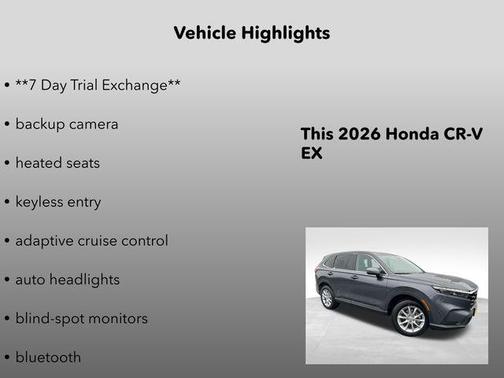 Vehicle Highlights

• **7 Day Trial Exchange**

• backup camera

• heated seats

• keyless entry

• adaptive cruise control

• auto headlights

• blind-spot monitors

• bluetooth

This 2026 Honda CR-V EX